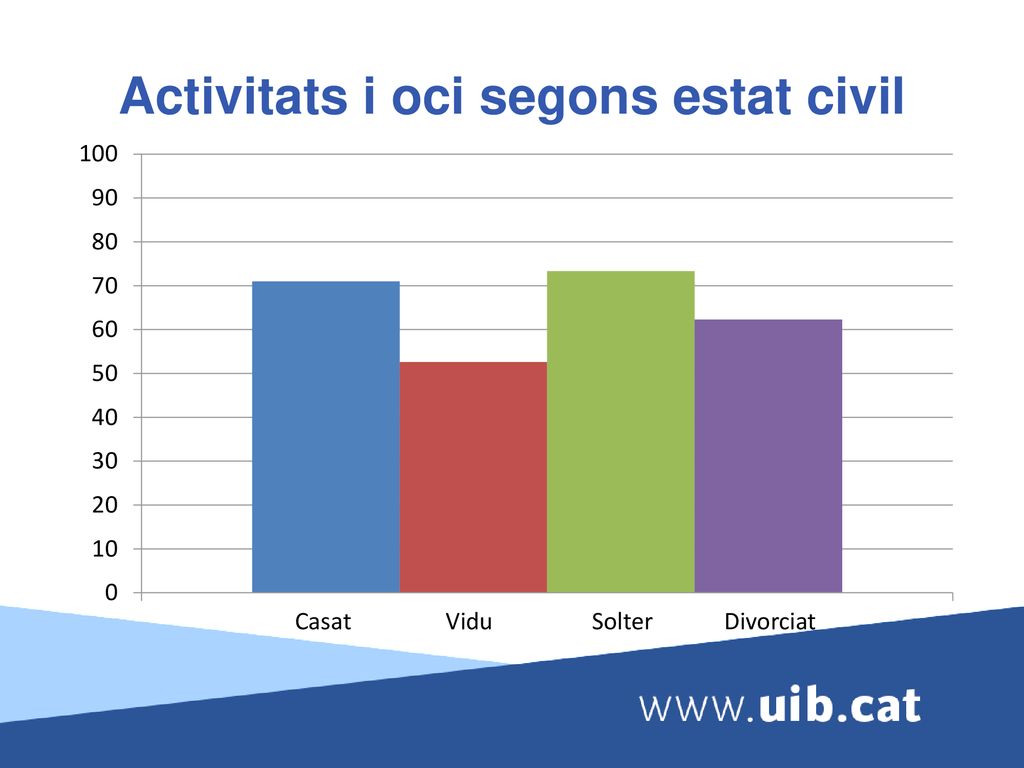 Activitats i oci segons estat civil

100
90
80
70
60
50
40
30
20
10
0

Casat
Vidu
Solter
Divorciat

www.uib.cat